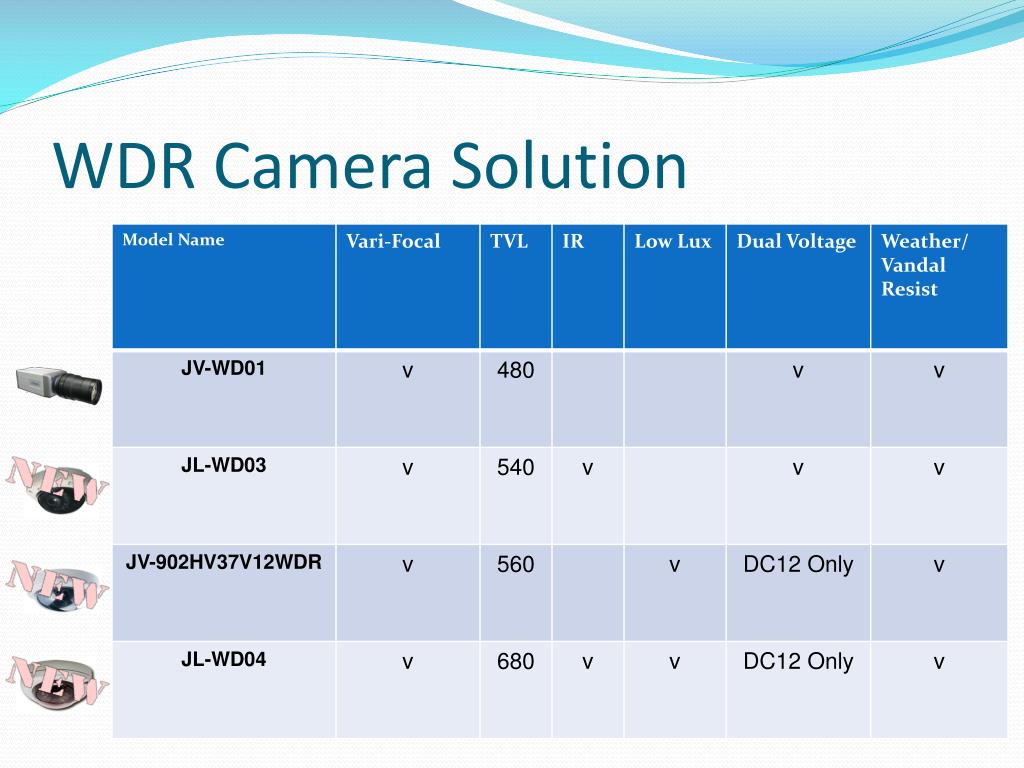 WDR Camera Solution

| Model Name | Vari-Focal | TVL | IR | Low Lux | Dual Voltage | Weather/ Vandal Resist |
|---|---|---|---|---|---|---|
| JV-WD01 | v | 480 | | | v | v |
| JL-WD03 | v | 540 | v | | v | v |
| JV-902HV37V12WDR | v | 560 | | v | DC12 Only | v |
| JL-WD04 | v | 680 | v | v | DC12 Only | v |

NEW

NEW

NEW